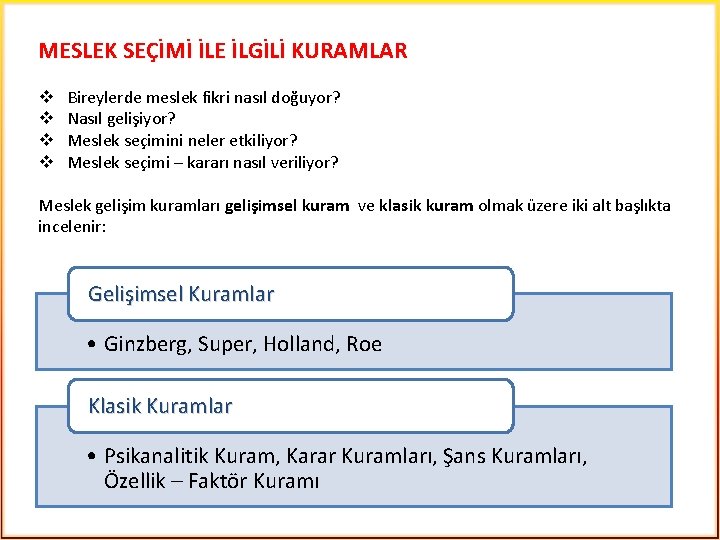 MESLEK SEÇİMİ İLE İLGİLİ KURAMLAR

❖ Bireylerde meslek fikri nasıl doğuyor?
❖ Nasıl gelişiyor?
❖ Meslek seçimini neler etkiliyor?
❖ Meslek seçimi – kararı nasıl veriliyor?

Meslek gelişim kuramları gelişimsel kuram ve klasik kuram olmak üzere iki alt başlıkta incelenir:

Gelişimsel Kuramlar

• Ginzberg, Super, Holland, Roe

Klasik Kuramlar

• Psikanalitik Kuram, Karar Kuramları, Şans Kuramları, Özellik – Faktör Kuramı